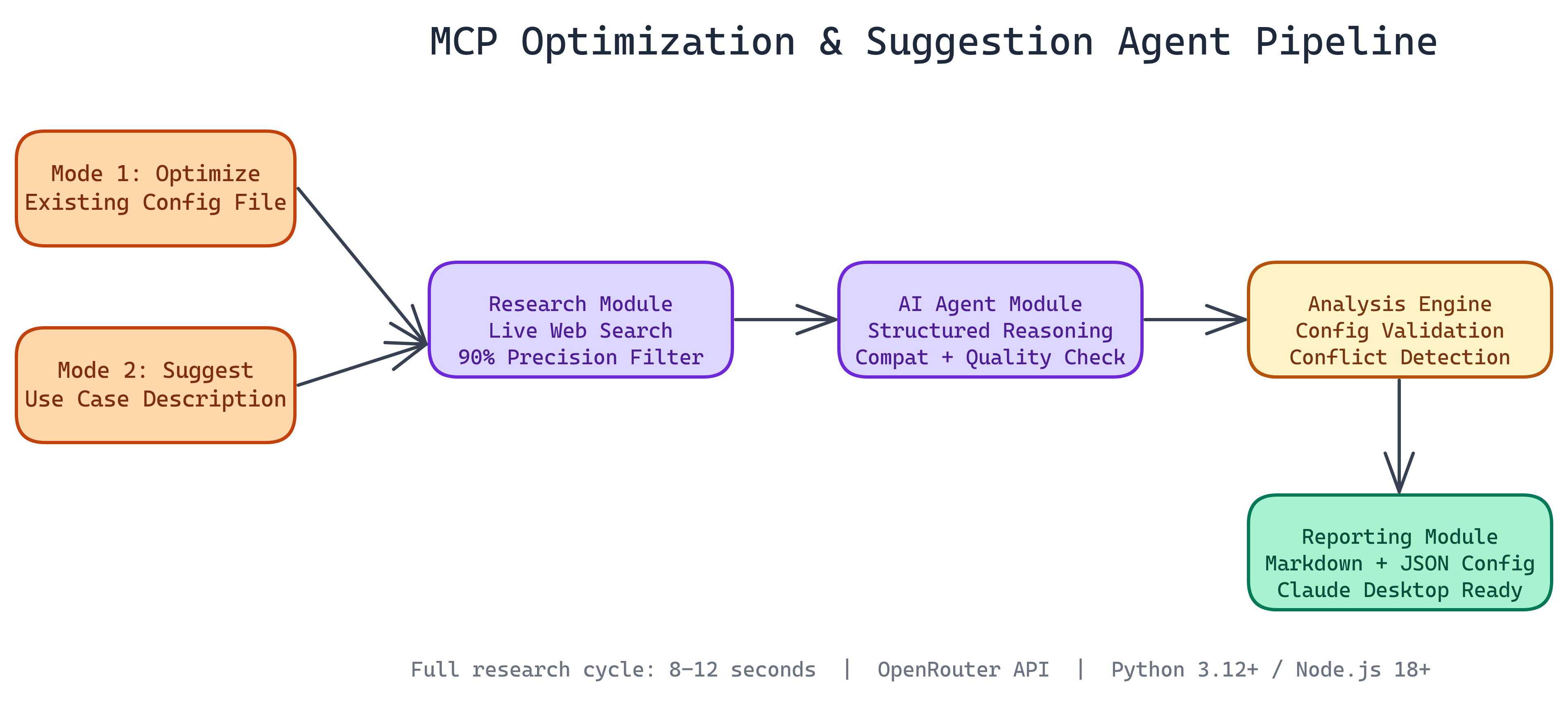 MCP Optimization & Suggestion Agent Pipeline

Mode 1: Optimize
Existing Config File

Mode 2: Suggest
Use Case Description

Research Module
Live Web Search
90% Precision Filter

AI Agent Module
Structured Reasoning
Compat + Quality Check

Analysis Engine
Config Validation
Conflict Detection

Reporting Module
Markdown + JSON Config
Claude Desktop Ready

Full research cycle: 8–12 seconds | OpenRouter API | Python 3.12+ / Node.js 18+